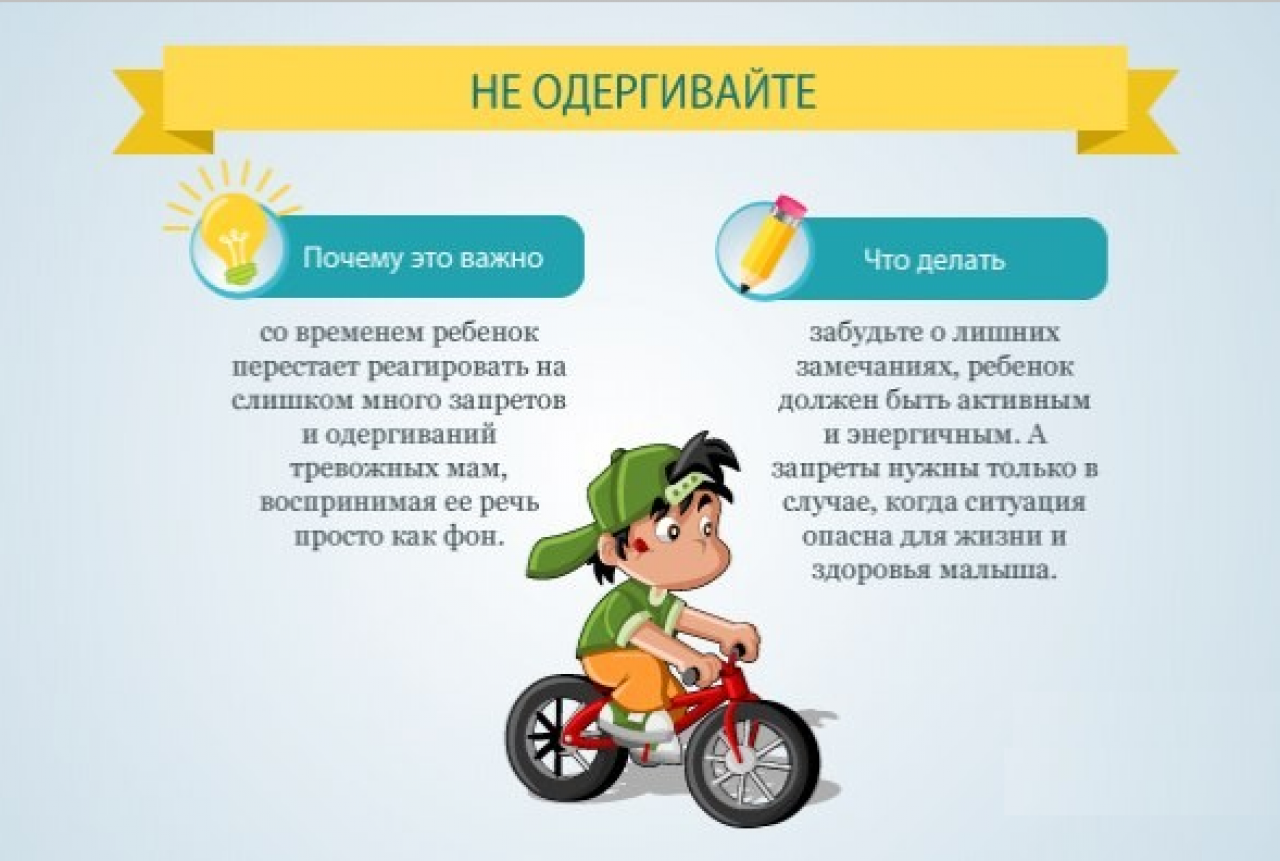 НЕ ОДЕРГИВАЙТЕ

Почему это важно

со временем ребенок перестает реагировать на слишком много запретов и одергиваний тревожных мам, воспринимая ее речь просто как фон.

Что делать

забудьте о лишних замечаниях, ребенок должен быть активным и энергичным. А запреты нужны только в случае, когда ситуация опасна для жизни и здоровья малыша.